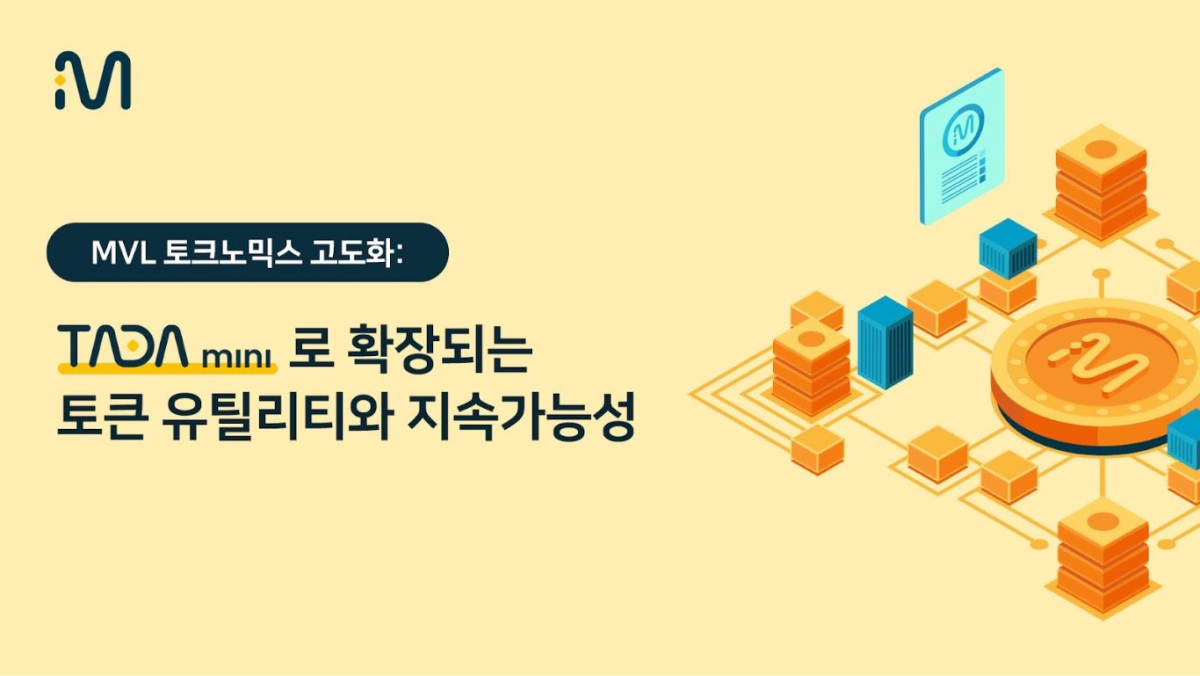 MVL 토크노믹스 고도화:

TADA mini 로 확장되는 토큰 유틸리티와 지속가능성